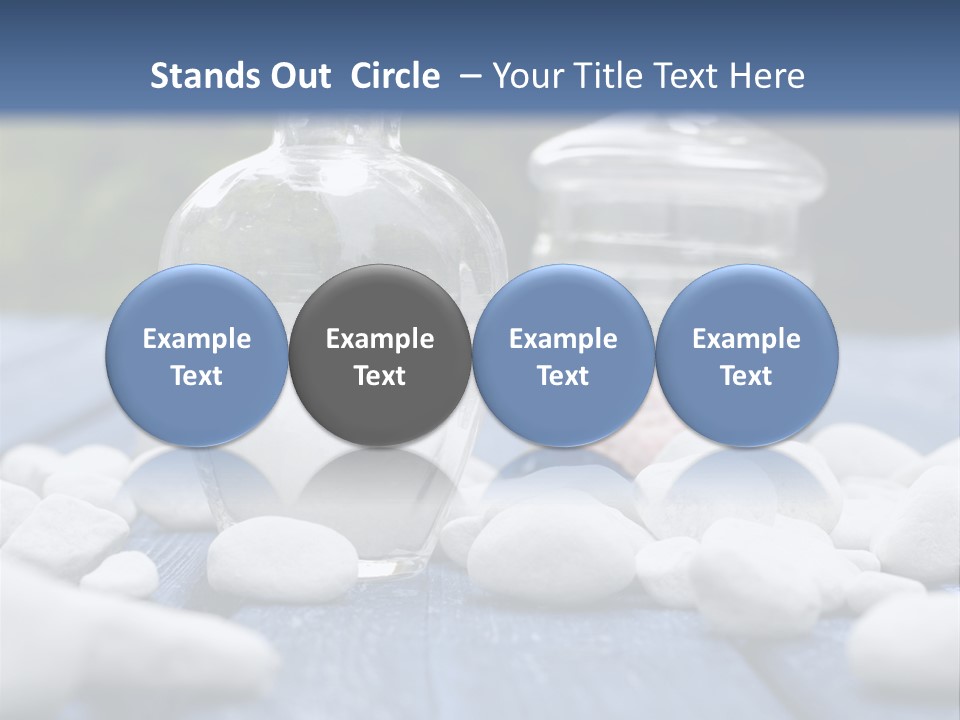 Stands Out Circle – Your Title Text Here

Example Text

Example Text

Example Text

Example Text